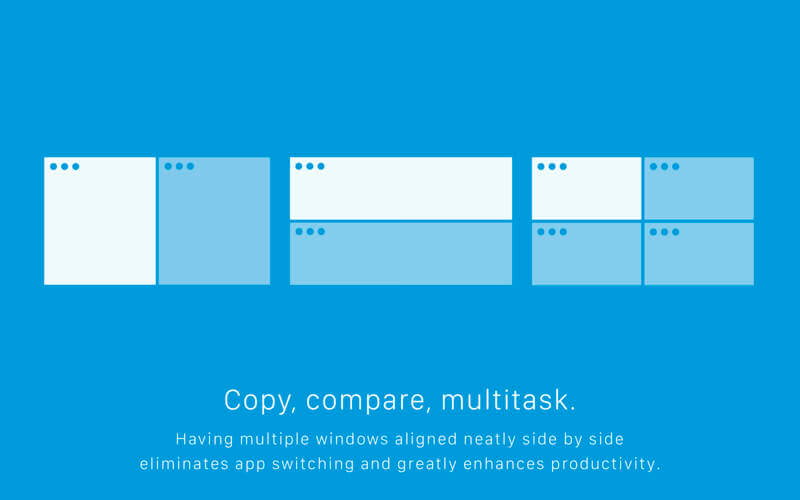 Copy, compare, multitask.

Having multiple windows aligned neatly side by side eliminates app switching and greatly enhances productivity.